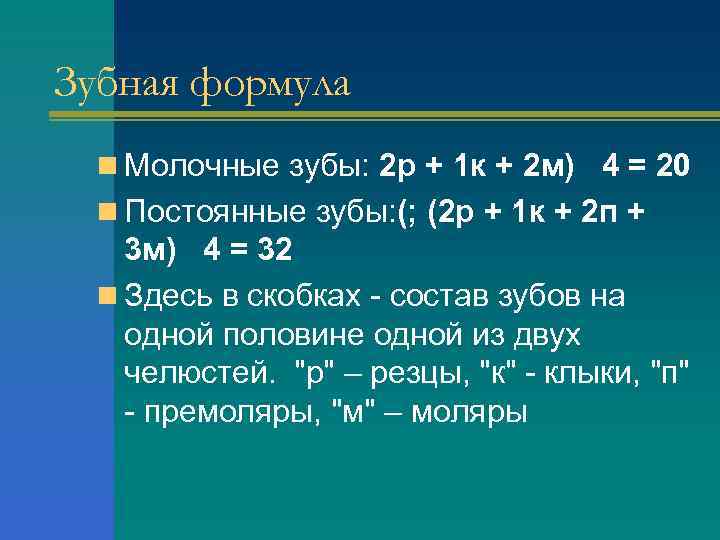 Зубная формула

Молочные зубы: 2р + 1к + 2м)   4 = 20

Постоянные зубы:(; (2р + 1к + 2п + 3м)   4 = 32

Здесь в скобках - состав зубов на одной половине одной из двух челюстей.  "р" – резцы, "к" - клыки, "п" - премоляры, "м" – моляры